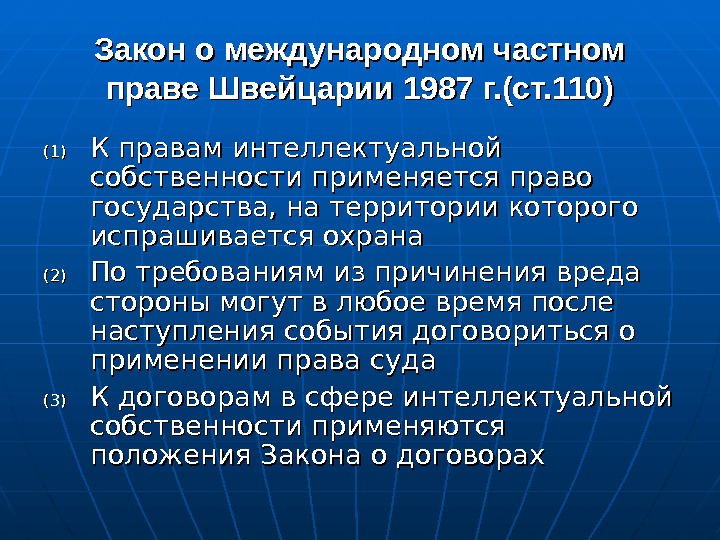 Закон о международном частном праве Швейцарии 1987 г.(ст.110)

(1) К правам интеллектуальной собственности применяется право государства, на территории которого испрашивается охрана

(2) По требованиям из причинения вреда стороны могут в любое время после наступления события договориться о применении права суда

(3) К договорам в сфере интеллектуальной собственности применяются положения Закона о договорах